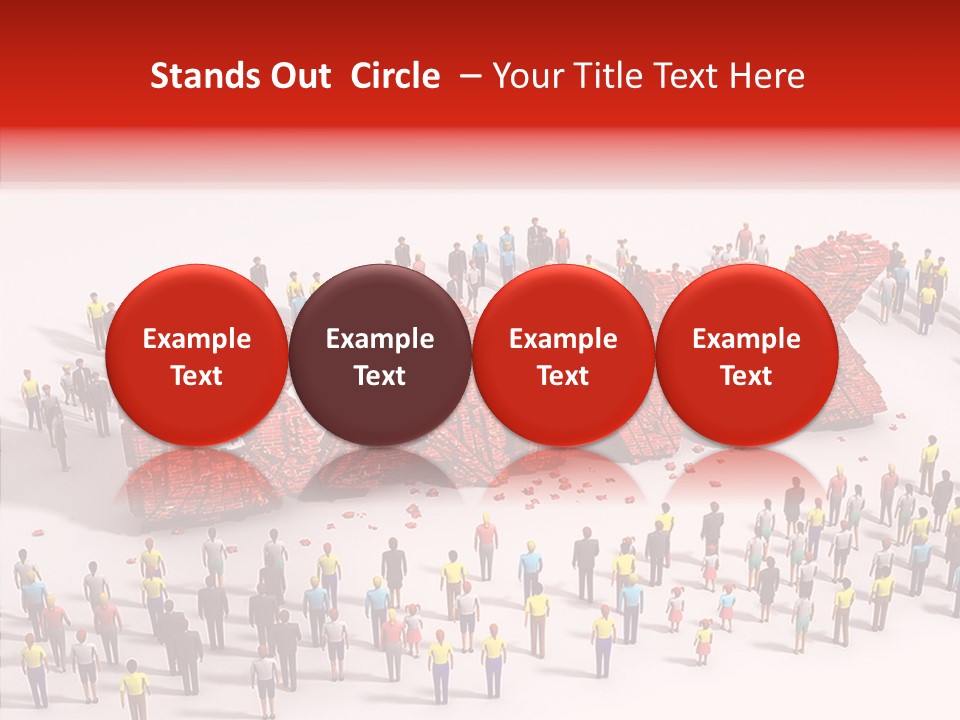 Stands Out Circle – Your Title Text Here

Example Text

Example Text

Example Text

Example Text